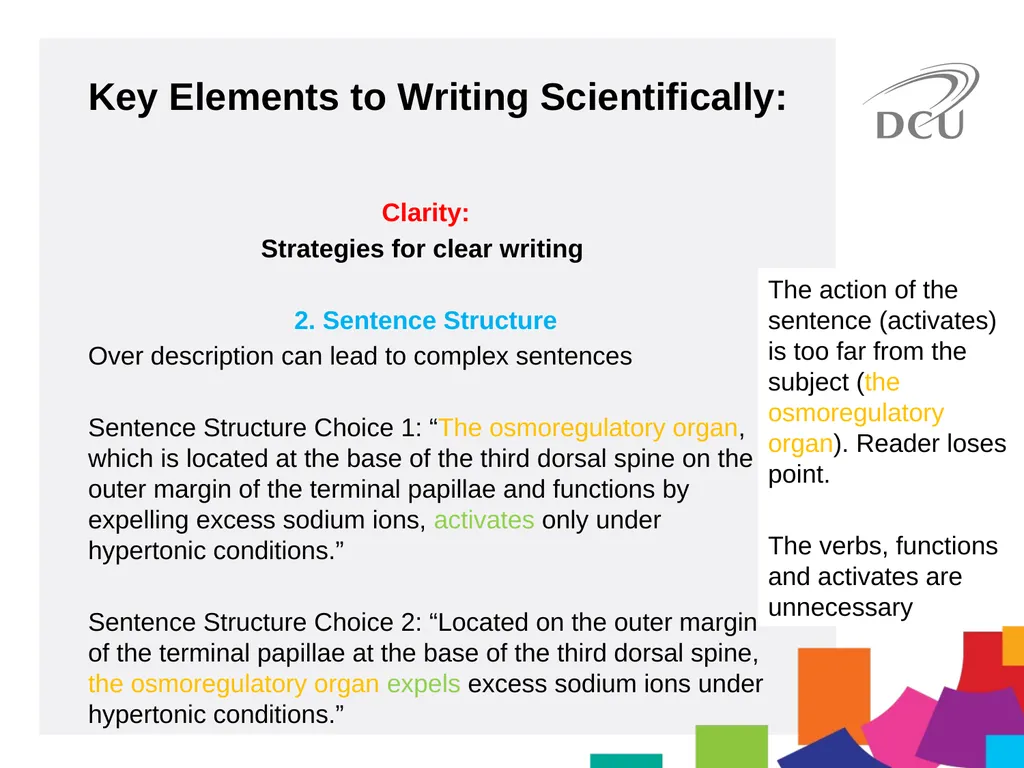 Key Elements to Writing Scientifically:

DCU

Clarity:
Strategies for clear writing

2. Sentence Structure
Over description can lead to complex sentences

Sentence Structure Choice 1: “The osmoregulatory organ, which is located at the base of the third dorsal spine on the outer margin of the terminal papillae and functions by expelling excess sodium ions, activates only under hypertonic conditions.”

Sentence Structure Choice 2: “Located on the outer margin of the terminal papillae at the base of the third dorsal spine, the osmoregulatory organ expels excess sodium ions under hypertonic conditions.”

The action of the sentence (activates) is too far from the subject (the osmoregulatory organ). Reader loses point.

The verbs, functions and activates are unnecessary